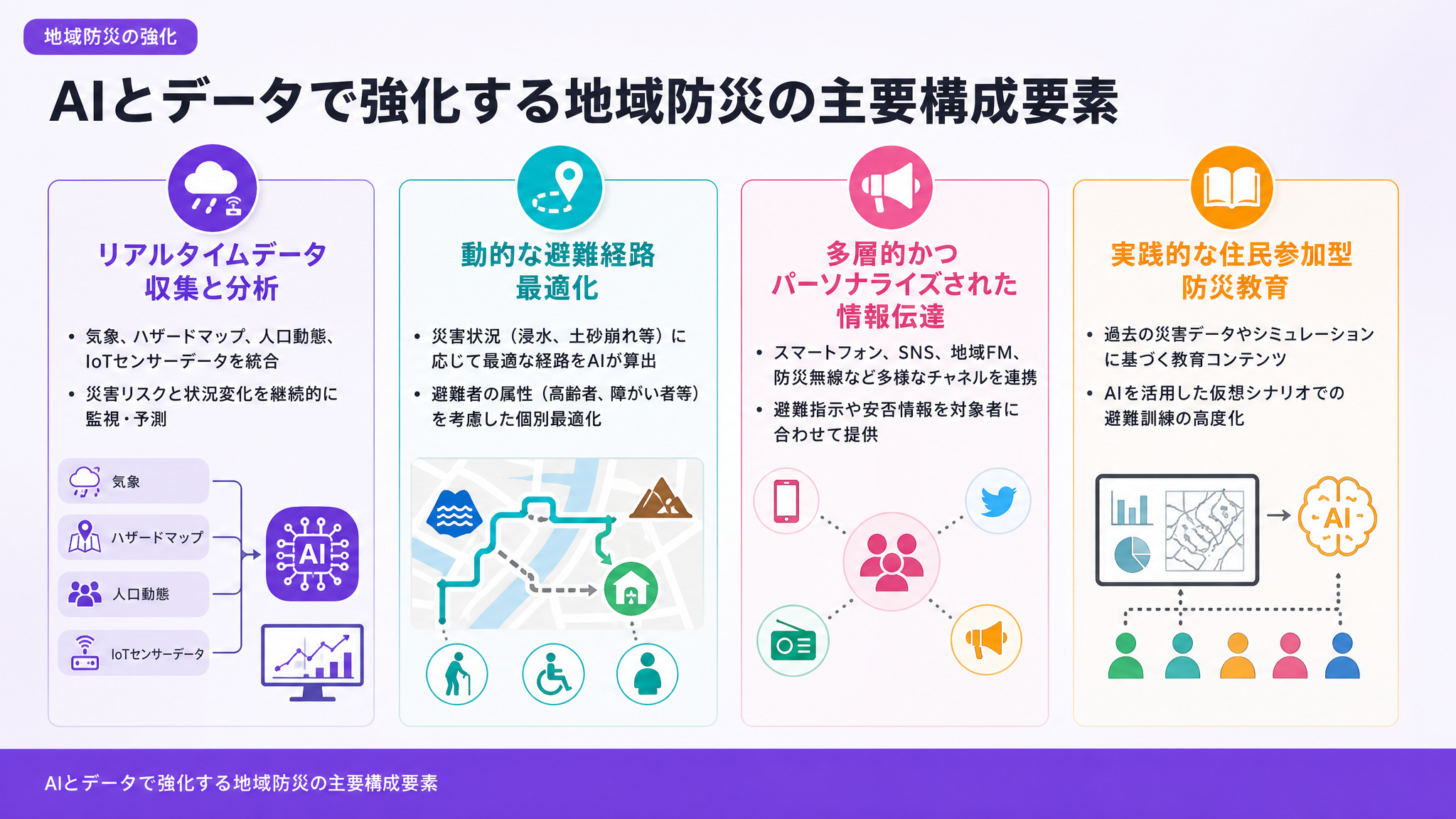 地域防災の強化

AIとデータで強化する地域防災の主要構成要素

リアルタイムデータ収集と分析

• 気象、ハザードマップ、人口動態、IoTセンサーデータを統合
• 災害リスクと状況変化を継続的に監視・予測

気象
ハザードマップ
人口動態
IoTセンサーデータ
AI

動的な避難経路最適化

• 災害状況（浸水、土砂崩れ等）に応じて最適な経路をAIが算出
• 避難者の属性（高齢者、障がい者等）を考慮した個別最適化

多層的かつパーソナライズされた情報伝達

• スマートフォン、SNS、地域FM、防災無線など多様なチャネルを連携
• 避難指示や安否情報を対象者に合わせて提供

実践的な住民参加型防災教育

• 過去の災害データやシミュレーションに基づく教育コンテンツ
• AIを活用した仮想シナリオでの避難訓練の高度化

AI

AIとデータで強化する地域防災の主要構成要素